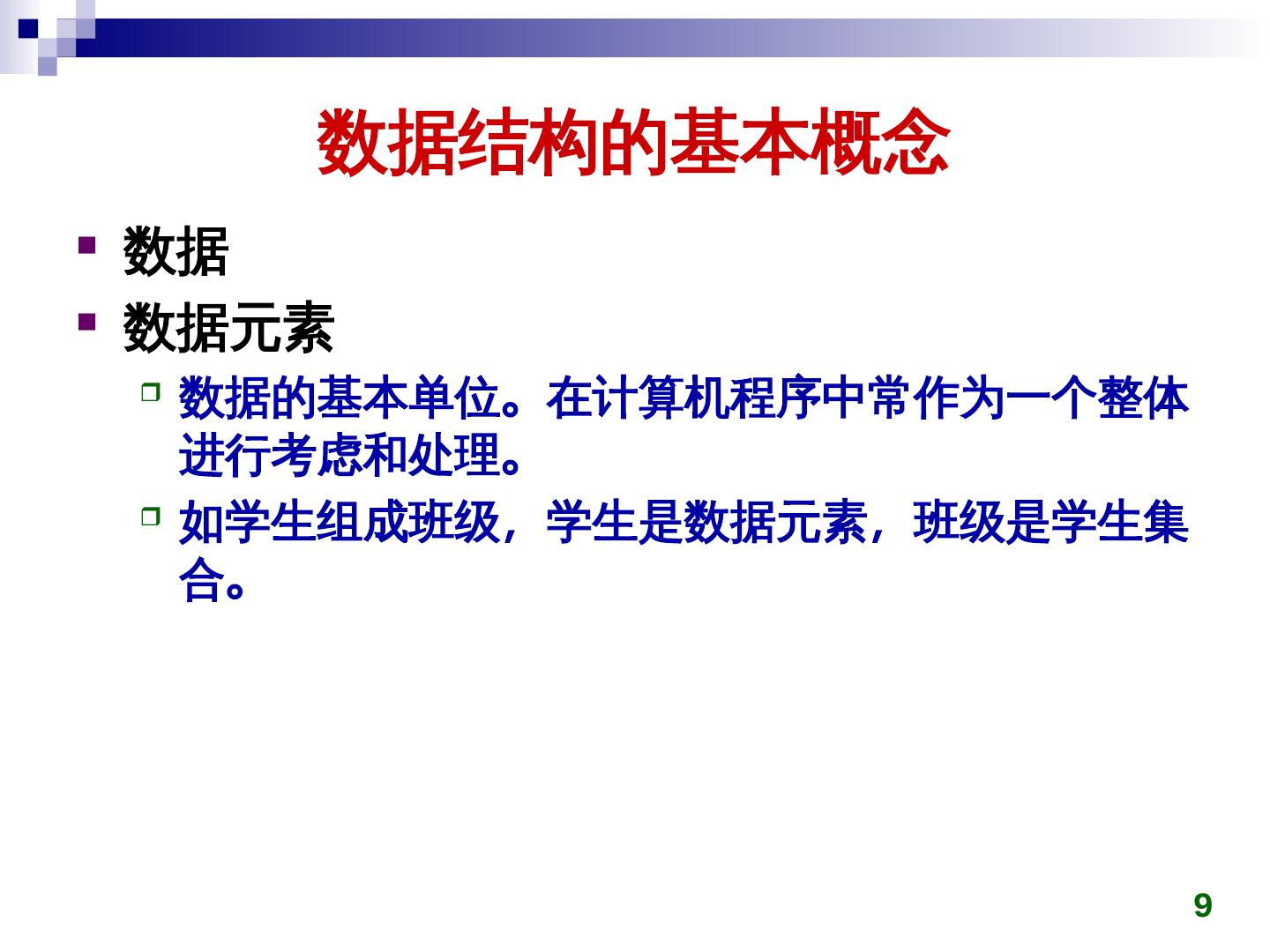 数据结构的基本概念

数据

数据元素

数据的基本单位。在计算机程序中常作为一个整体进行考虑和处理。

如学生组成班级，学生是数据元素，班级是学生集合。

9